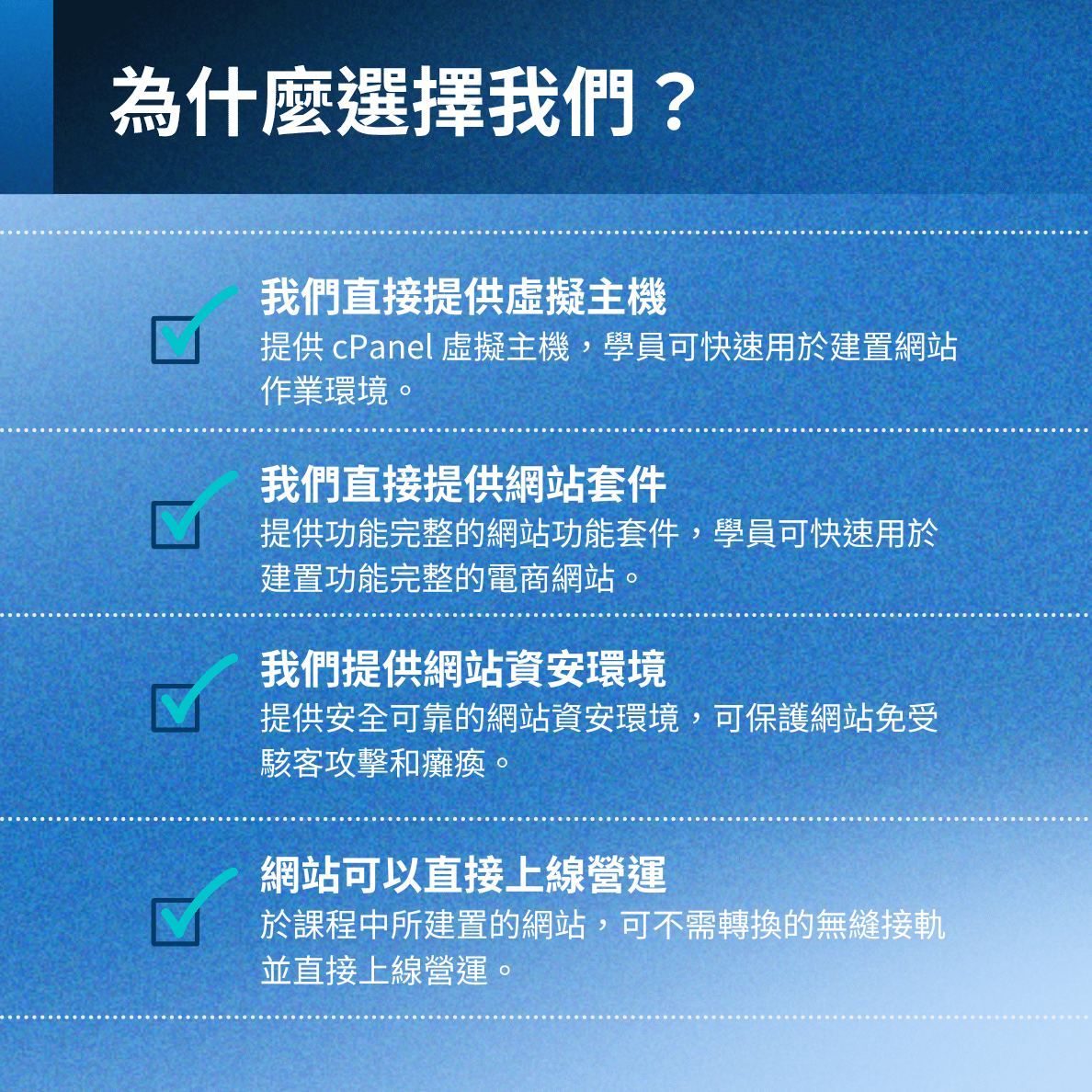 為什麼選擇我們？

我們直接提供虛擬主機
提供 cPanel 虛擬主機，學員可快速用於建置網站作業環境。

我們直接提供網站套件
提供功能完整的網站功能套件，學員可快速用於建置功能完整的電商網站。

我們提供網站資安環境
提供安全可靠的網站資安環境，可保護網站免受駭客攻擊和癱瘓。

網站可以直接上線營運
於課程中所建置的網站，可不需轉換的無縫接軌並直接上線營運。